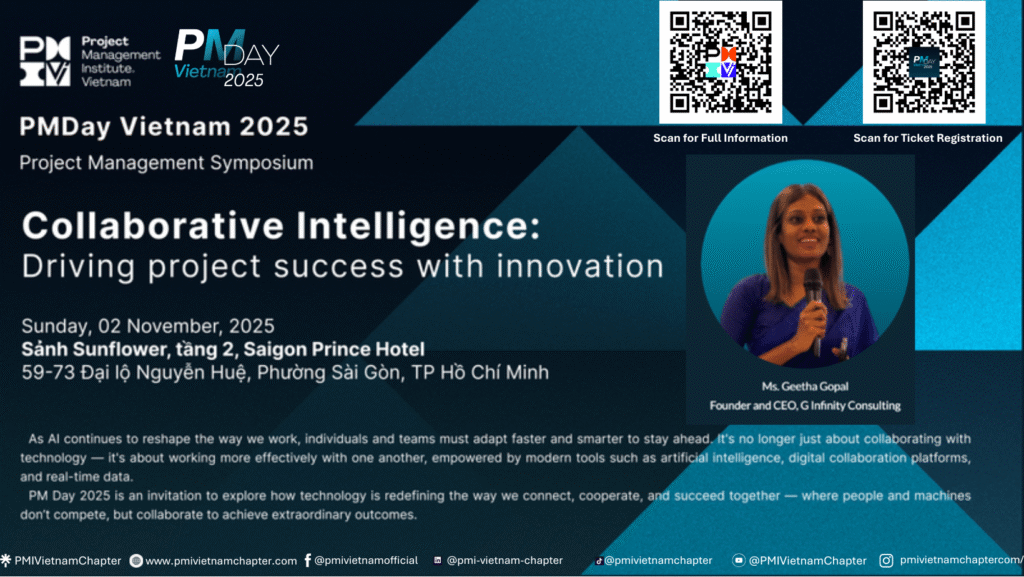 PMI Project Management Institute. Vietnam

PM DAY Vietnam 2025

PMDay Vietnam 2025

Project Management Symposium

Scan for Full Information

Scan for Ticket Registration

Collaborative Intelligence:
Driving project success with innovation

Sunday, 02 November, 2025
Sảnh Sunflower, tầng 2, Saigon Prince Hotel
59-73 Đại lộ Nguyễn Huệ, Phường Sài Gòn, TP Hồ Chí Minh

Ms. Geetha Gopal
Founder and CEO, G Infinity Consulting

As AI continues to reshape the way we work, individuals and teams must adapt faster and smarter to stay ahead. It's no longer just about collaborating with technology — it's about working more effectively with one another, empowered by modern tools such as artificial intelligence, digital collaboration platforms, and real-time data.

PM Day 2025 is an invitation to explore how technology is redefining the way we connect, cooperate, and succeed together — where people and machines don't compete, but collaborate to achieve extraordinary outcomes.

PMIVietnamChapter www.pmivietnamchapter.com @pmivietnamofficial @pmi-vietnam-chapter @pmivietnamchapter @PMIVietnamChapter pmivietnamchaptercom/